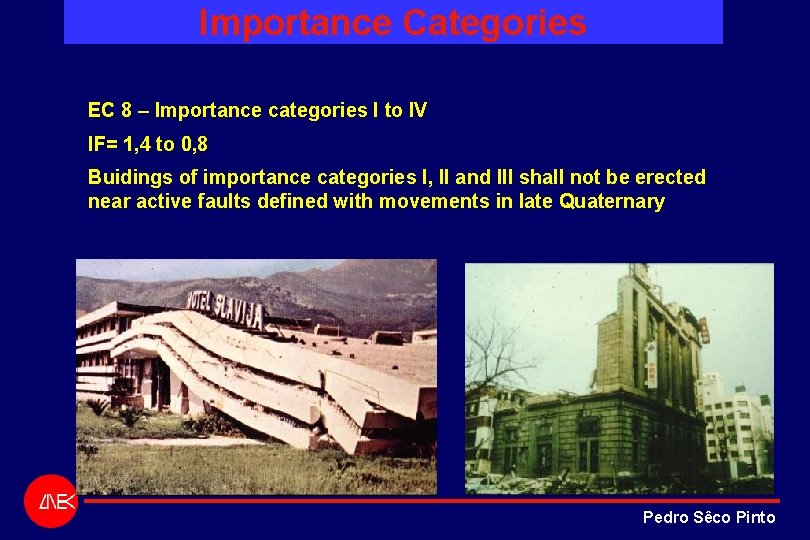 Importance Categories

EC 8 – Importance categories I to IV

IF= 1,4 to 0,8

Buidings of importance categories I, II and III shall not be erected near active faults defined with movements in late Quaternary

HOTEL SLAVIJA

LNEC

Pedro Sêco Pinto